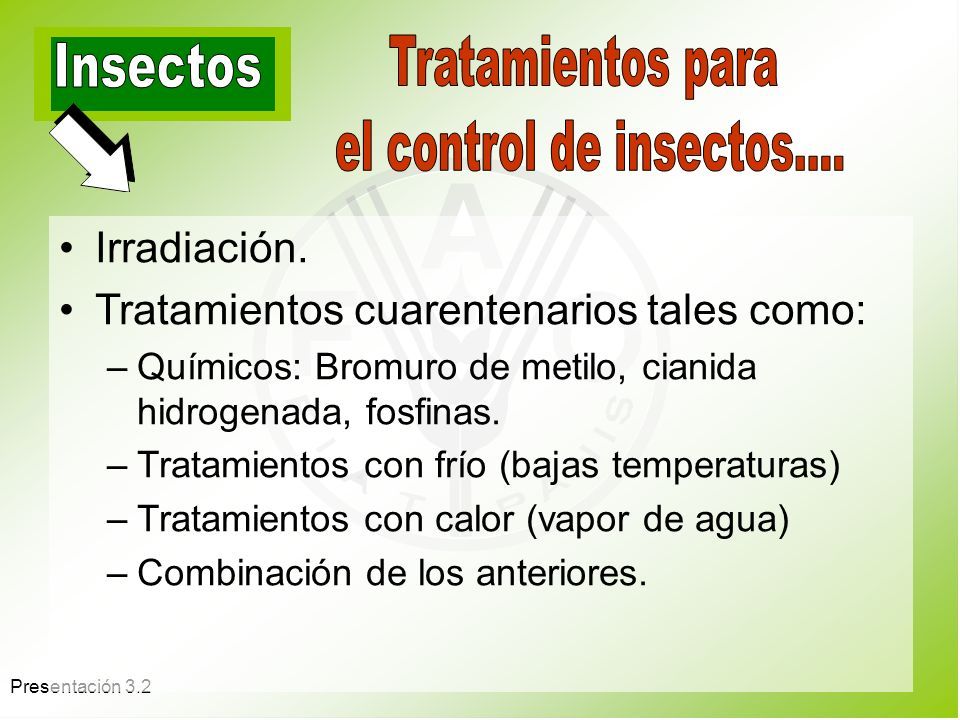 Insectos

Tratamientos para el control de insectos....

• Irradiación.
• Tratamientos cuarentenarios tales como:
– Químicos: Bromuro de metilo, cianida hidrogenada, fosfinas.
– Tratamientos con frío (bajas temperaturas)
– Tratamientos con calor (vapor de agua)
– Combinación de los anteriores.

Presentación 3.2